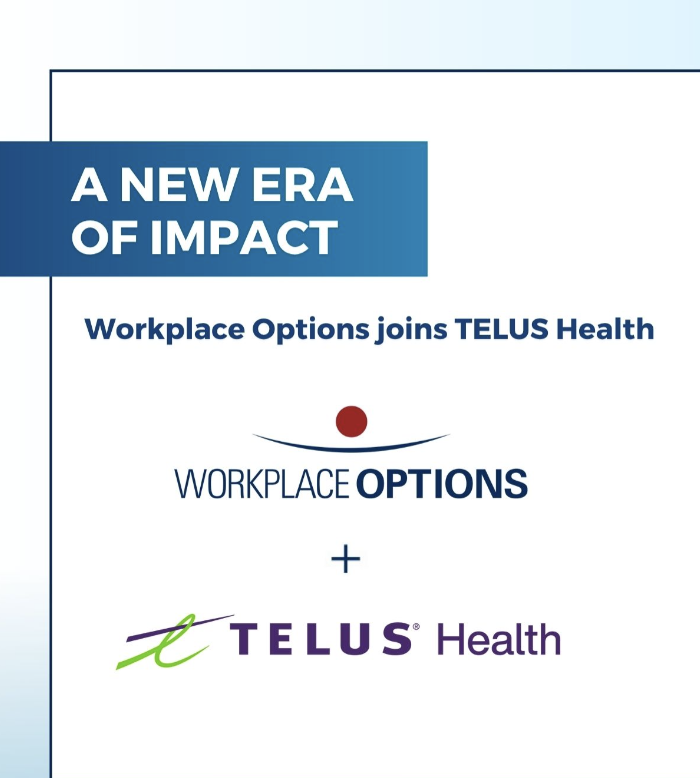 A NEW ERA OF IMPACT

Workplace Options joins TELUS Health

WORKPLACE OPTIONS

+

TELUS® Health